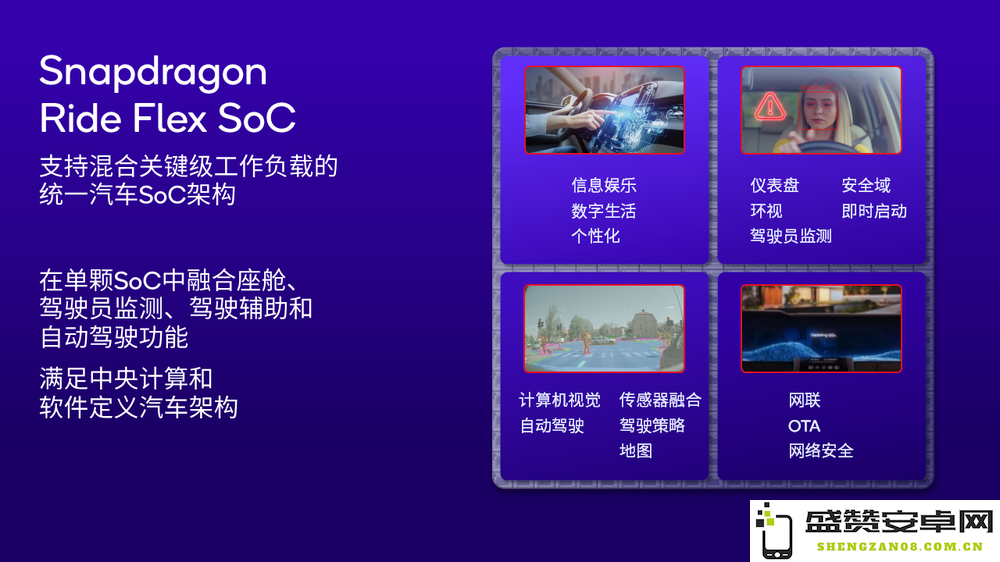 Snapdragon Ride Flex SoC

支持混合关键级工作负载的统一汽车SoC架构

在单颗SoC中融合座舱、驾驶员监测、驾驶辅助和自动驾驶功能

满足中央计算和软件定义汽车架构

信息娱乐
数字生活
个性化

仪表盘
环视
驾驶员监测

安全域
即时启动

计算机视觉
自动驾驶

传感器融合
驾驶策略
地图

网联
OTA
网络安全

盛赞安卓网
SHENGZAN08.COM.CN